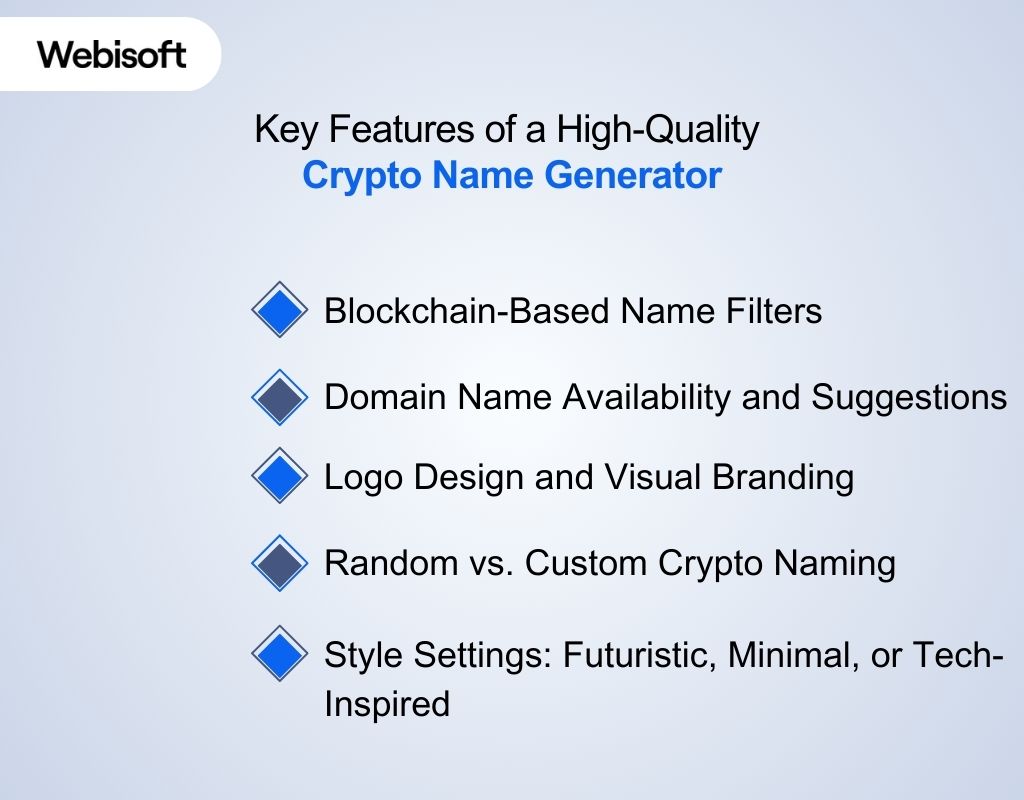 Webisoft

Key Features of a High-Quality
Crypto Name Generator

Blockchain-Based Name Filters

Domain Name Availability and Suggestions

Logo Design and Visual Branding

Random vs. Custom Crypto Naming

Style Settings: Futuristic, Minimal, or Tech-Inspired